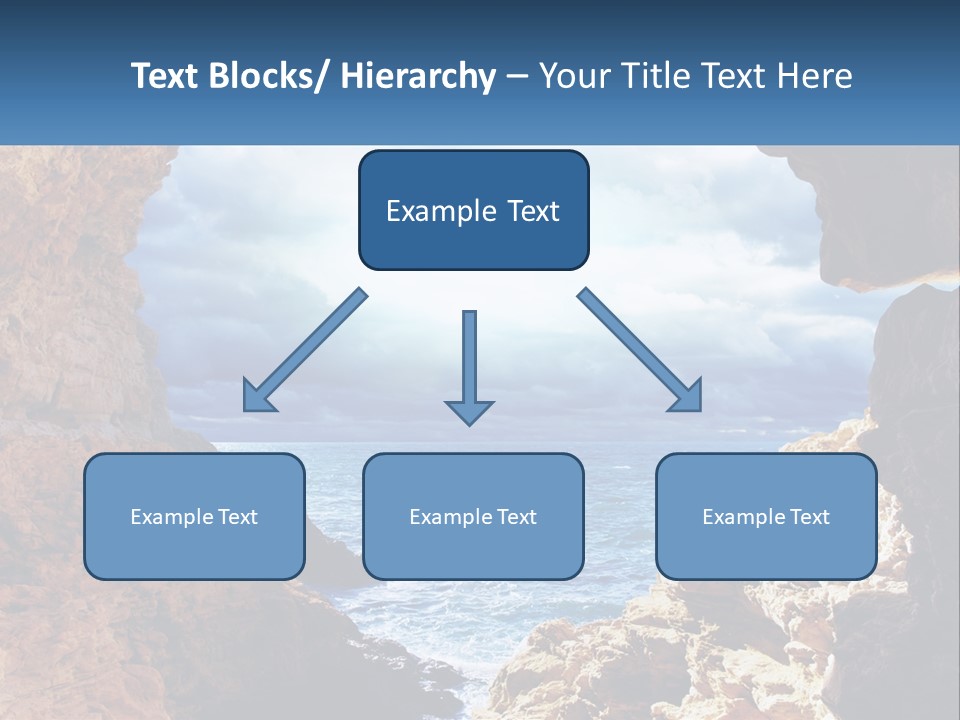 Text Blocks/ Hierarchy – Your Title Text Here

Example Text

Example Text

Example Text

Example Text